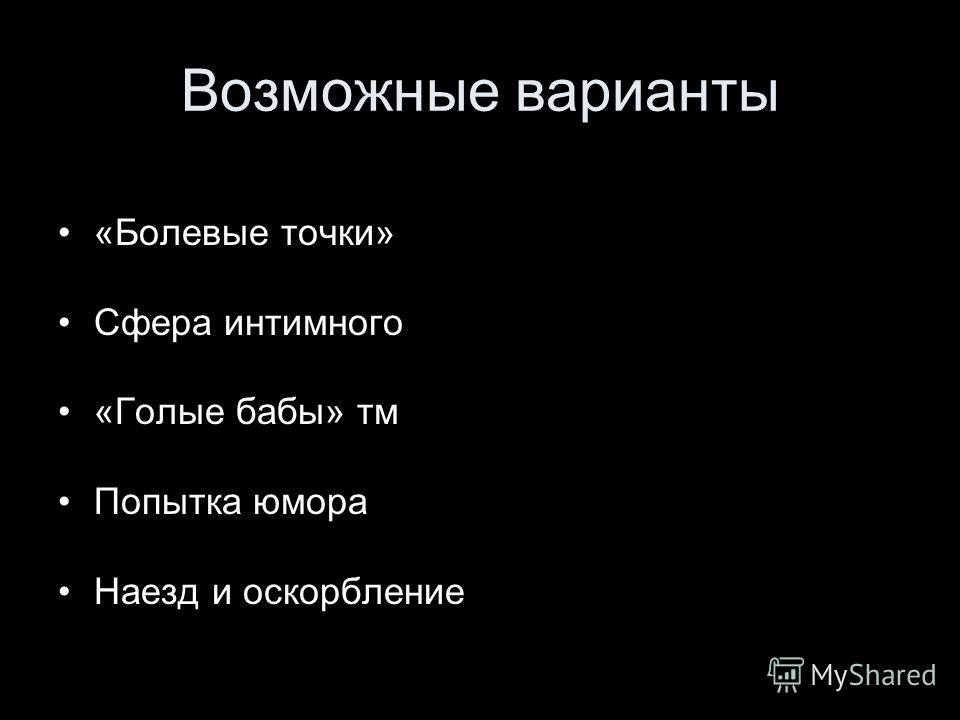 Возможные варианты

• «Болевые точки»
• Сфера интимного
• «Голые бабы» тм
• Попытка юмора
• Наезд и оскорбление

MyShared